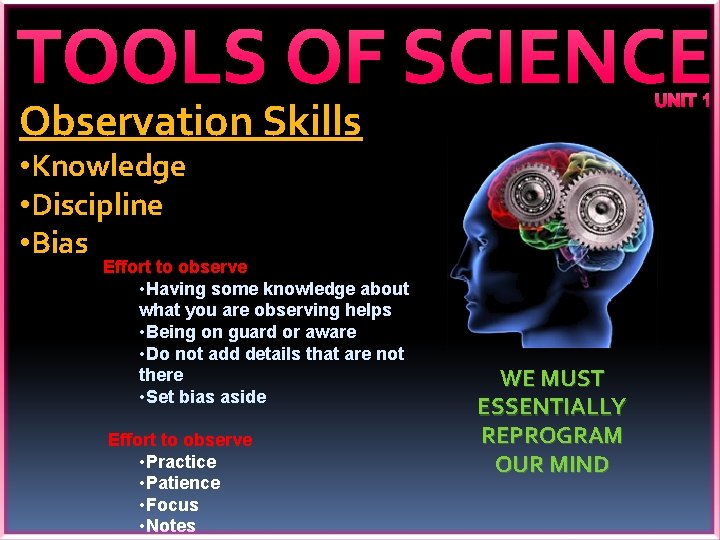 TOOLS OF SCIENCE

UNIT 1

Observation Skills

•Knowledge
•Discipline
•Bias

Effort to observe
•Having some knowledge about what you are observing helps
•Being on guard or aware
•Do not add details that are not there
•Set bias aside

Effort to observe
•Practice
•Patience
•Focus
•Notes

WE MUST ESSENTIALLY REPROGRAM OUR MIND